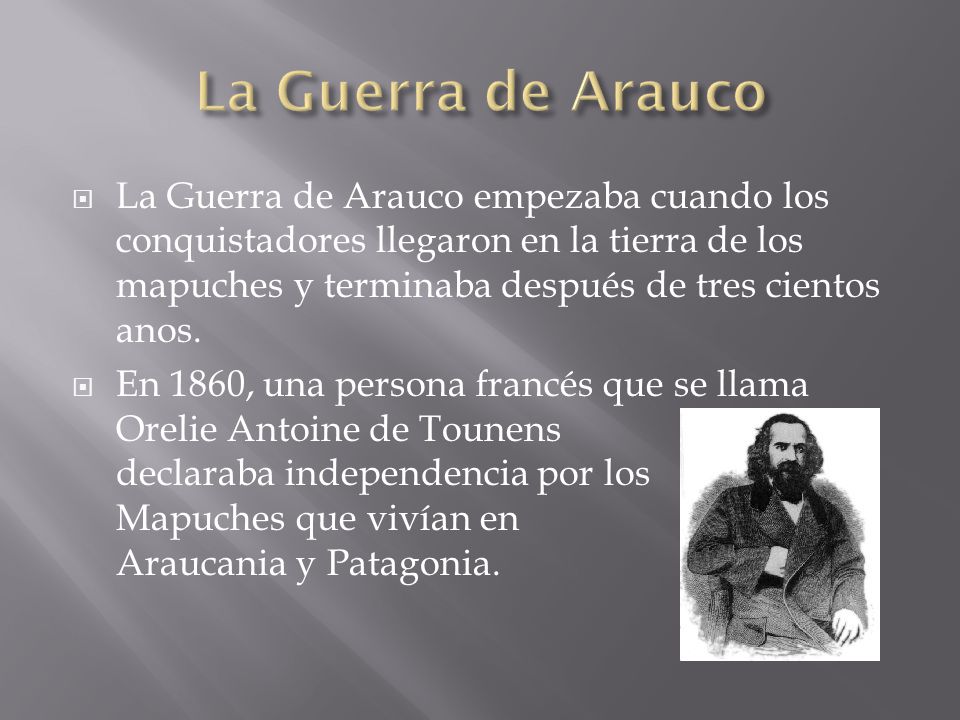 La Guerra de Arauco

La Guerra de Arauco empezaba cuando los conquistadores llegaron en la tierra de los mapuches y terminaba después de tres cientos anos.

En 1860, una persona francés que se llama Orelie Antoine de Tounens declaraba independencia por los Mapuches que vivían en Araucania y Patagonia.